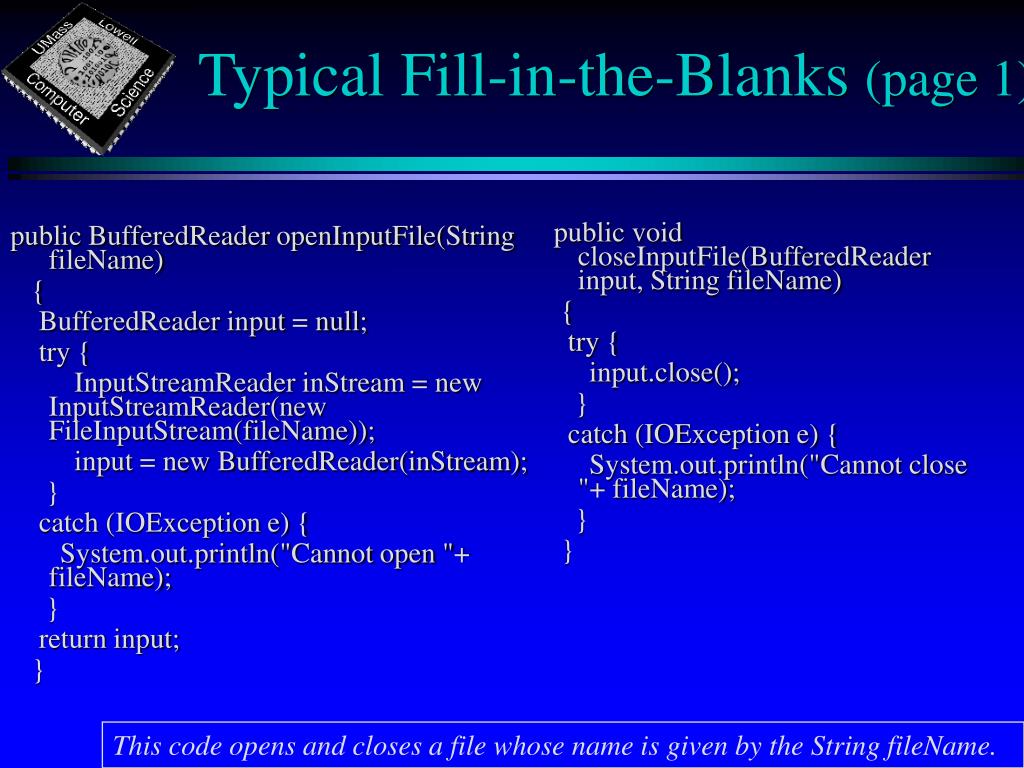 UMass Lowell Computer Science

Typical Fill-in-the-Blanks (page 1)

public BufferedReader openInputFile(String fileName)
{
BufferedReader input = null;
try {
InputStreamReader inStream = new InputStreamReader(new FileInputStream(fileName));
input = new BufferedReader(inStream);
}
catch (IOException e) {
System.out.println("Cannot open "+ fileName);
}
return input;
}

public void closeInputFile(BufferedReader input, String fileName)
{
try {
input.close();
}
catch (IOException e) {
System.out.println("Cannot close "+ fileName);
}
}

This code opens and closes a file whose name is given by the String fileName.